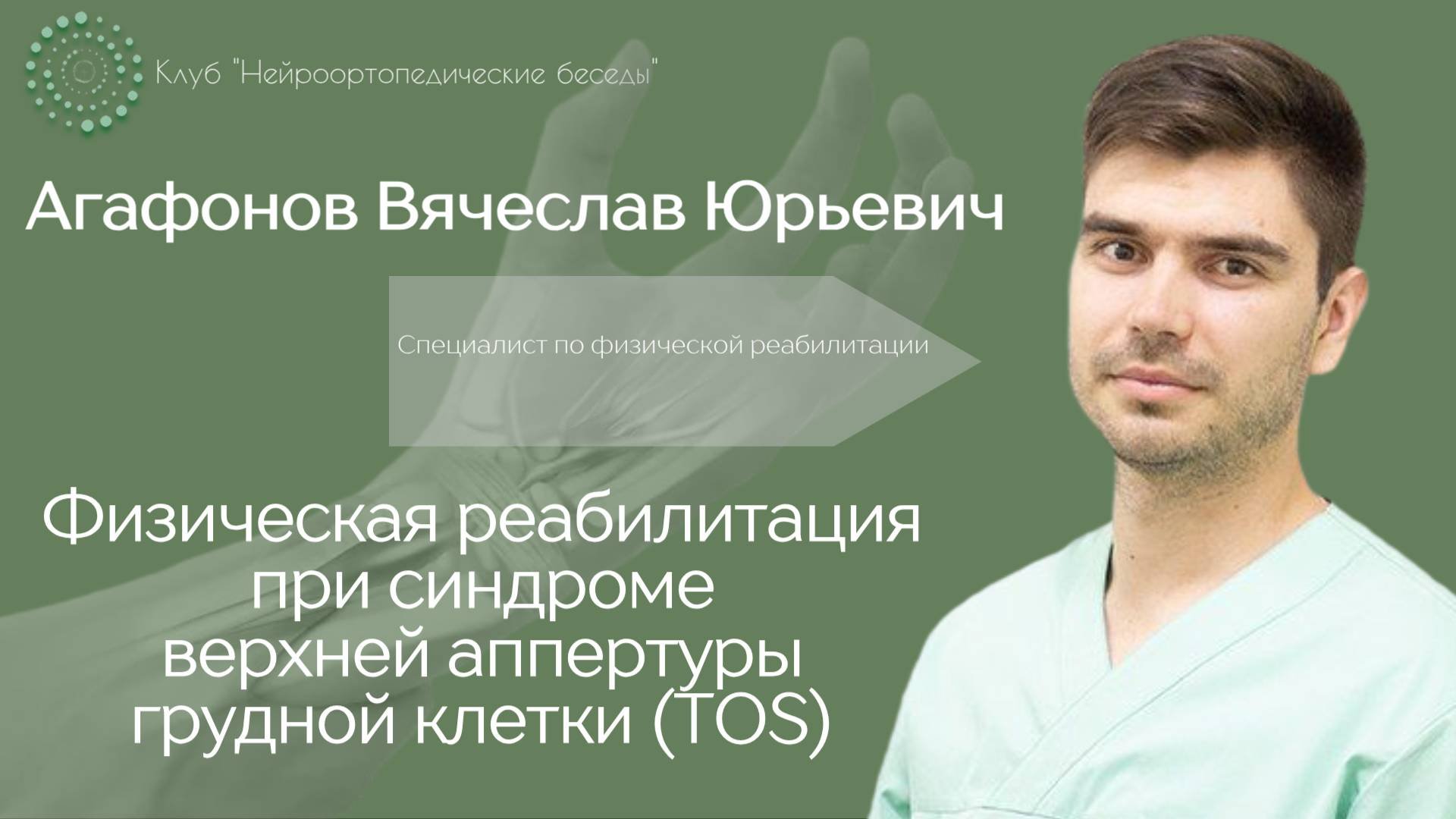 Клуб "Нейроортопедические беседы"

Агафонов Вячеслав Юрьевич

Специалист по физической реабилитации

Физическая реабилитация при синдроме верхней аппертуры грудной клетки (TOS)